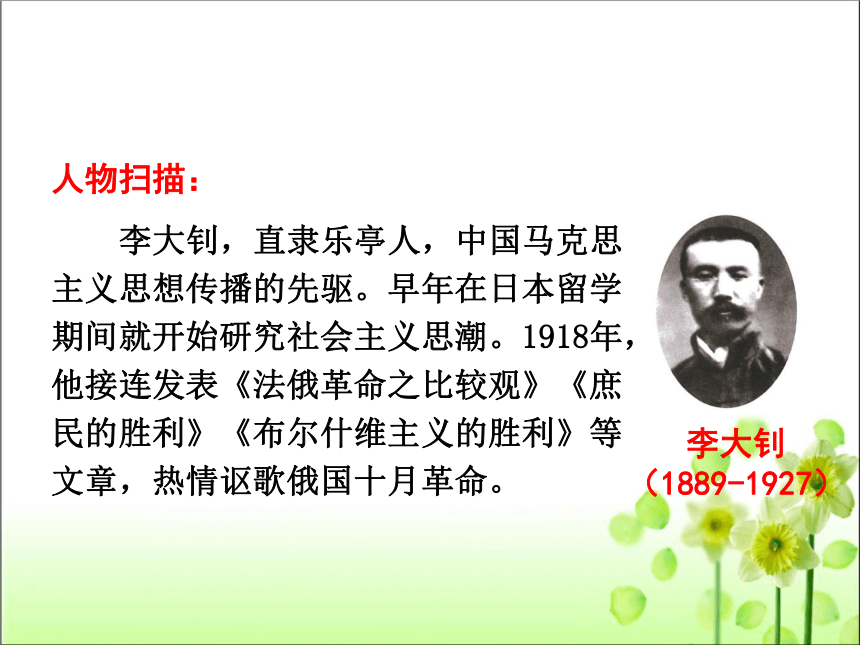 人物扫描：

李大钊，直隶乐亭人，中国马克思主义思想传播的先驱。早年在日本留学期间就开始研究社会主义思潮。1918年，他接连发表《法俄革命之比较观》《庶民的胜利》《布尔什维主义的胜利》等文章，热情讴歌俄国十月革命。

李大钊
（1889-1927）